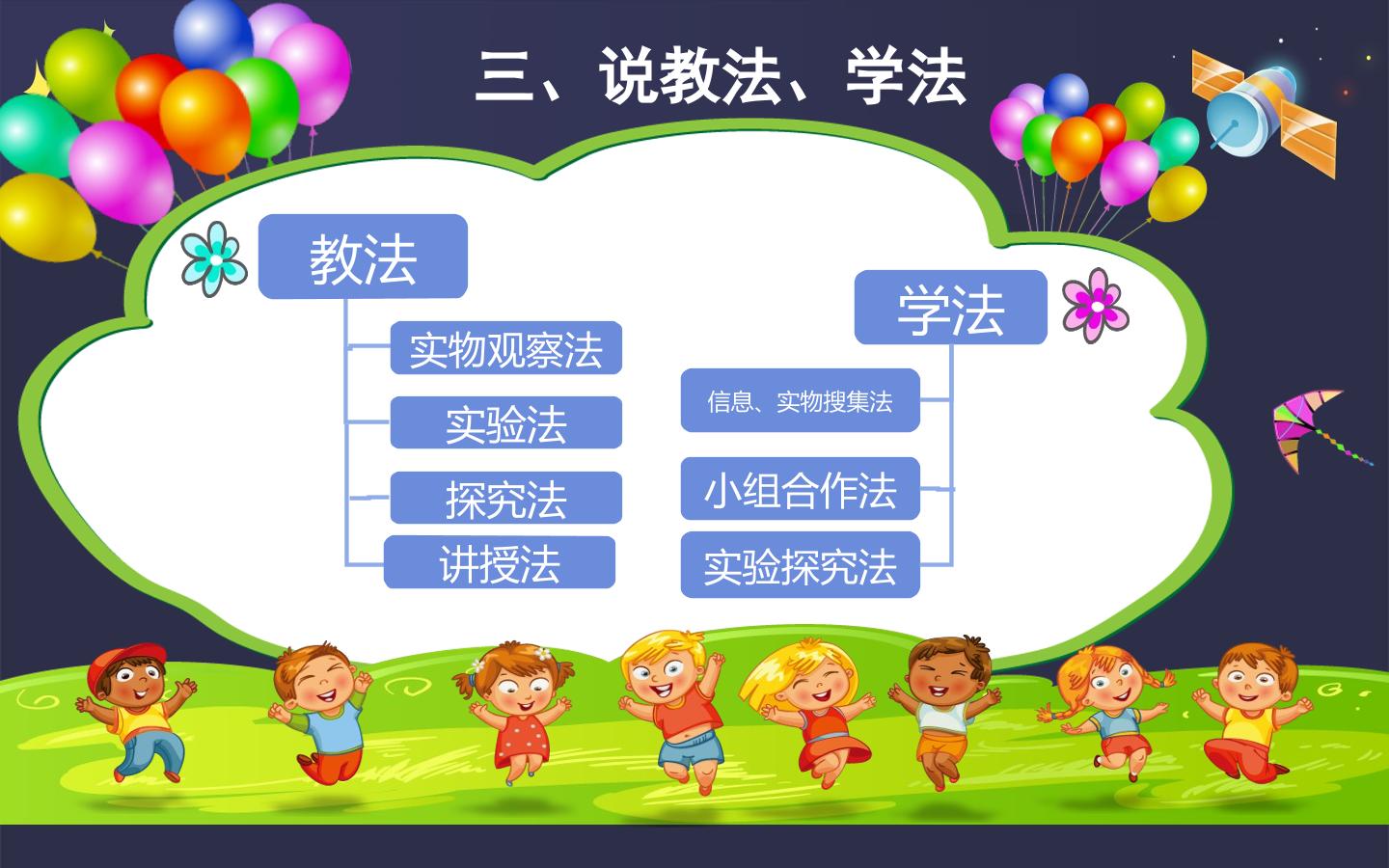 三、说教法、学法

教法

实物观察法

实验法

探究法

讲授法

学法

信息、实物搜集法

小组合作法

实验探究法